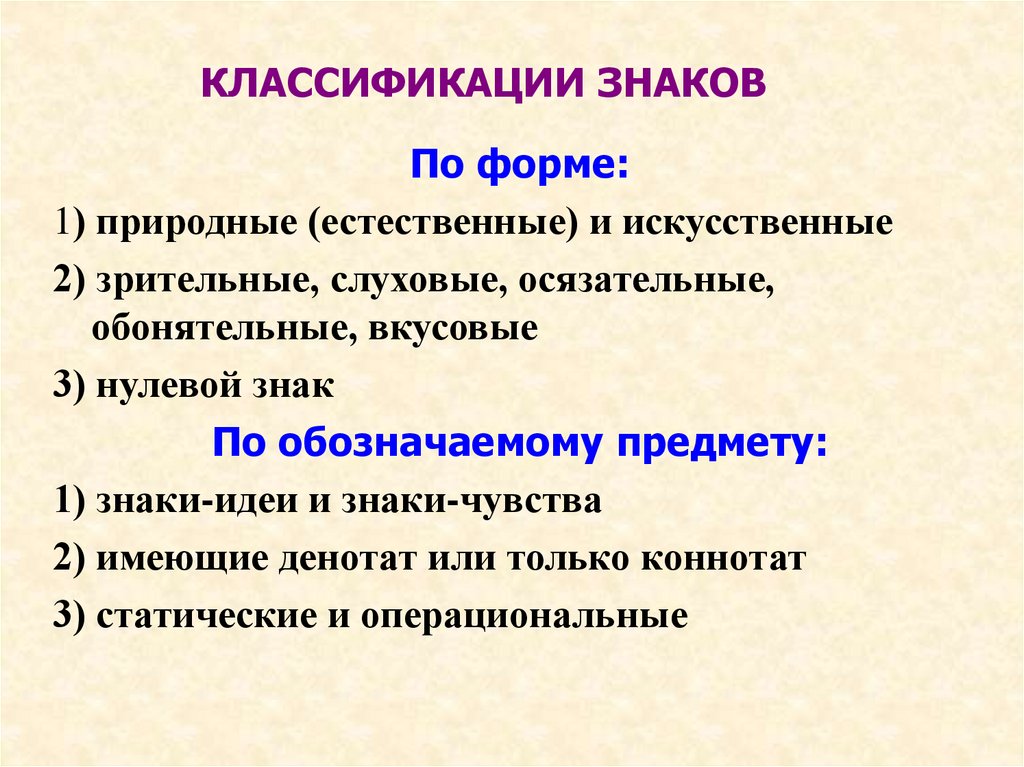 КЛАССИФИКАЦИИ ЗНАКОВ

По форме:

1) природные (естественные) и искусственные

2) зрительные, слуховые, осязательные, обонятельные, вкусовые

3) нулевой знак

По обозначаемому предмету:

1) знаки-идеи и знаки-чувства

2) имеющие денотат или только коннотат

3) статические и операциональные